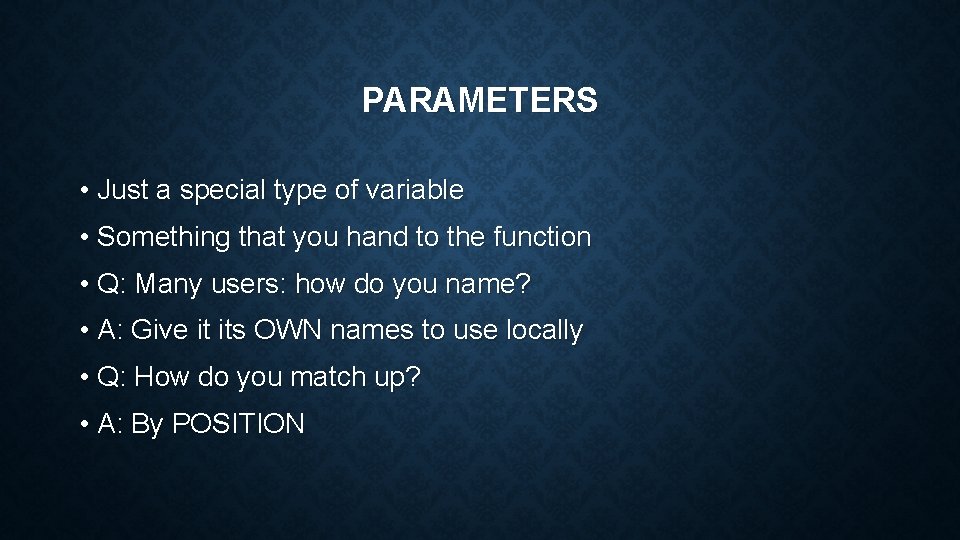 PARAMETERS

• Just a special type of variable
• Something that you hand to the function
• Q: Many users: how do you name?
• A: Give it its OWN names to use locally
• Q: How do you match up?
• A: By POSITION